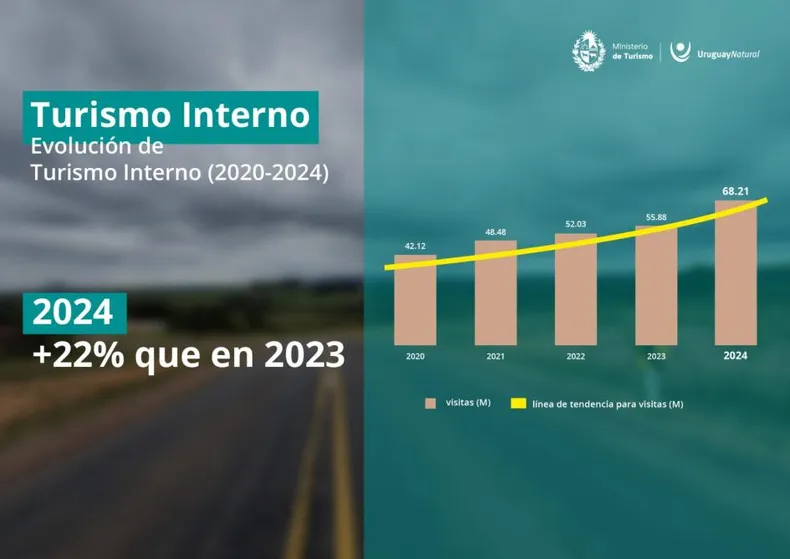 Ministerio de Turismo
UruguayNatural

Turismo Interno
Evolución de Turismo Interno (2020-2024)

2024
+22% que en 2023

42.12
48.48
52.03
55.88
68.21

2020
2021
2022
2023
2024

visitas (M)
línea de tendencia para visitas (M)